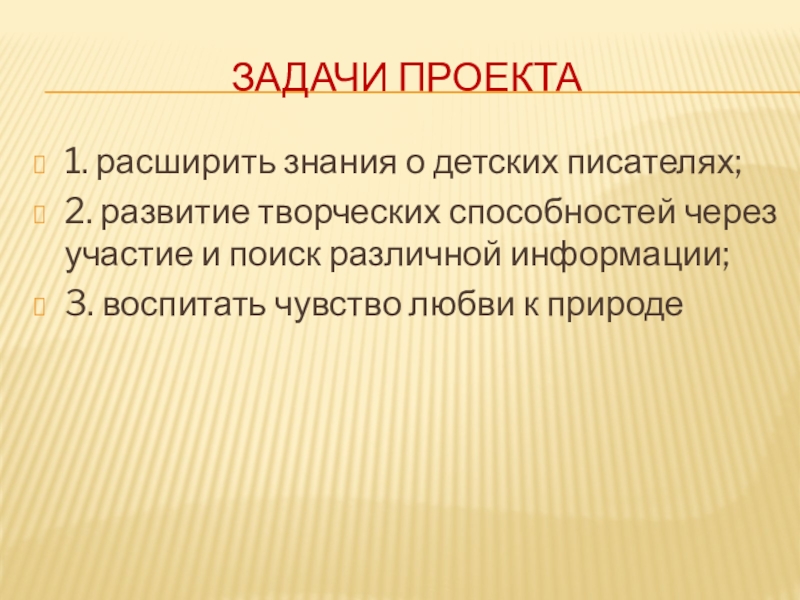 ЗАДАЧИ ПРОЕКТА

1. расширить знания о детских писателях;

2. развитие творческих способностей через участие и поиск различной информации;

3. воспитать чувство любви к природе